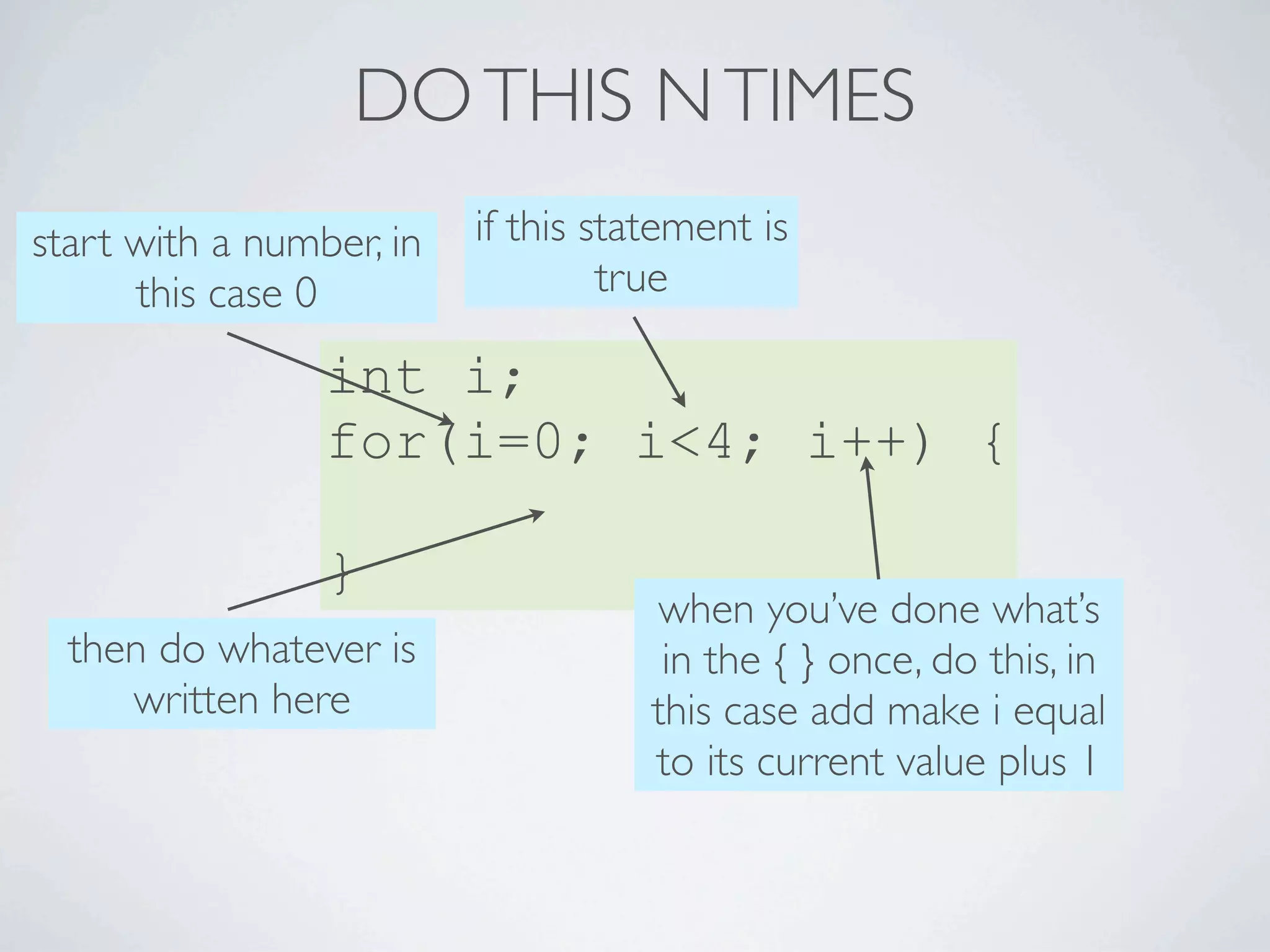 DO THIS N TIMES

start with a number, in this case 0

if this statement is true

int i;
for(i=0; i<4; i++) {

}

then do whatever is written here

when you've done what's in the { } once, do this, in this case add make i equal to its current value plus 1